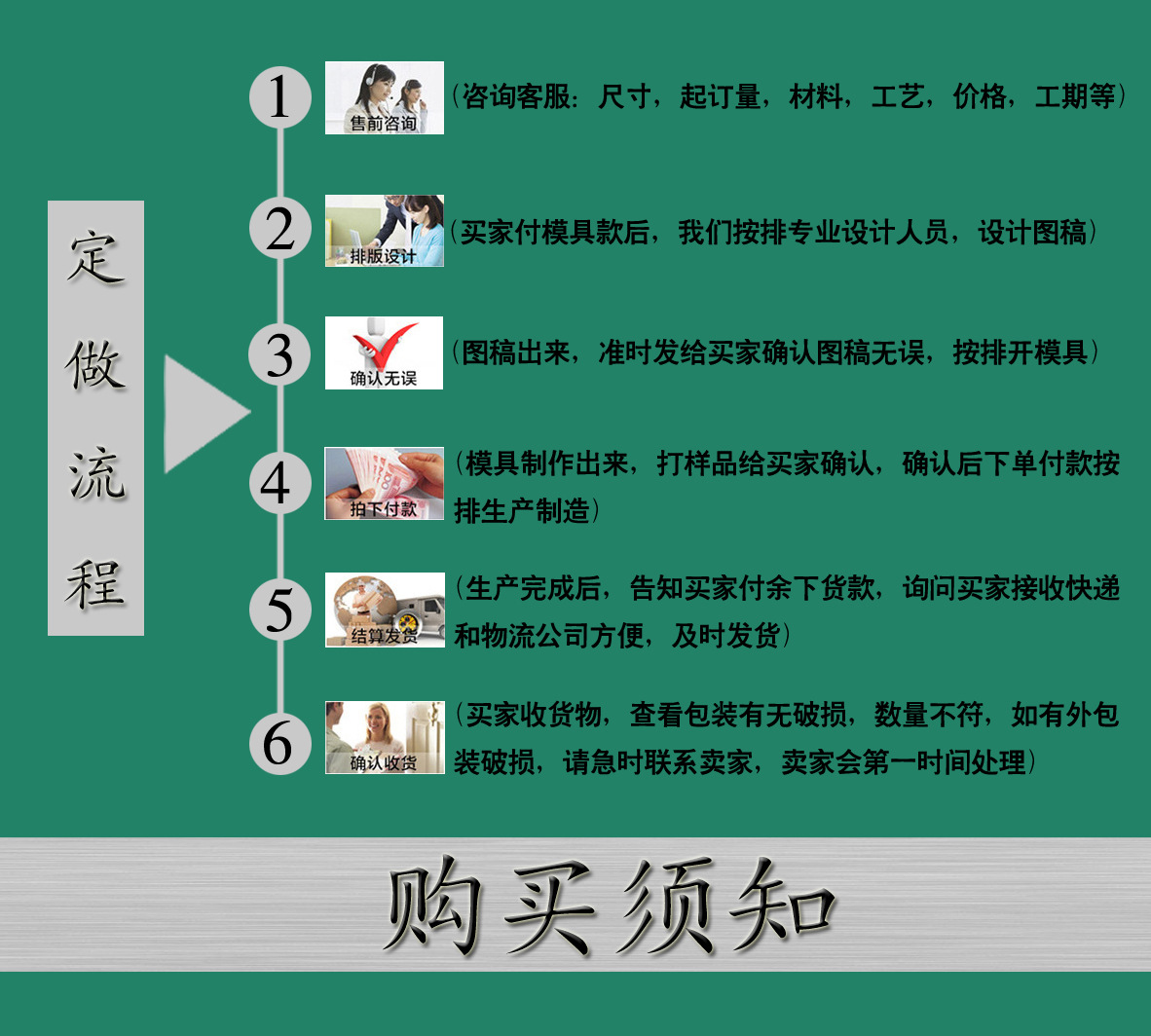 定做流程

1
售前咨询
(咨询客服：尺寸，起订量，材料，工艺，价格，工期等)

2
排版设计
(买家付模具款后，我们按排专业设计人员，设计图稿)

3
确认无误
(图稿出来，准时发给买家确认图稿无误，按排开模具)

4
拍下付款
(模具制作出来，打样品给买家确认，确认后下单付款按排生产制造)

5
结算发货
(生产完成后，告知买家付余下货款，询问买家接收快递和物流公司方便，及时发货)

6
确认收货
(买家收货物，查看包装有无破损，数量不符，如有外包装破损，请急时联系卖家，卖家会第一时间处理)

购买须知